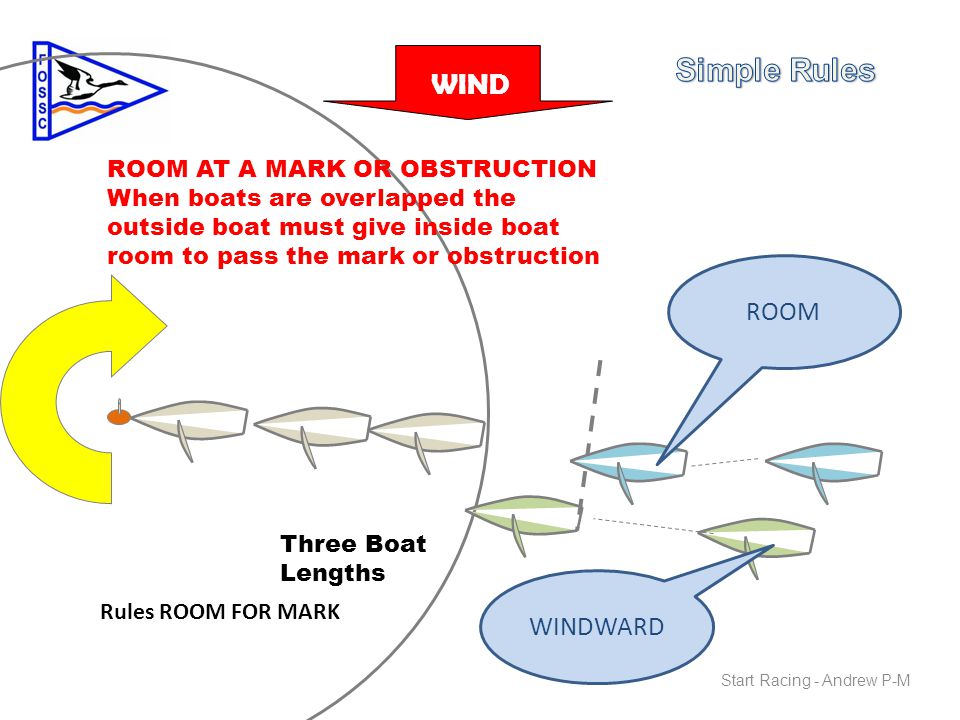 OSSC

WIND

Simple Rules

ROOM AT A MARK OR OBSTRUCTION
When boats are overlapped the outside boat must give inside boat room to pass the mark or obstruction

ROOM

Three Boat Lengths

Rules ROOM FOR MARK

WINDWARD

Start Racing - Andrew P-M